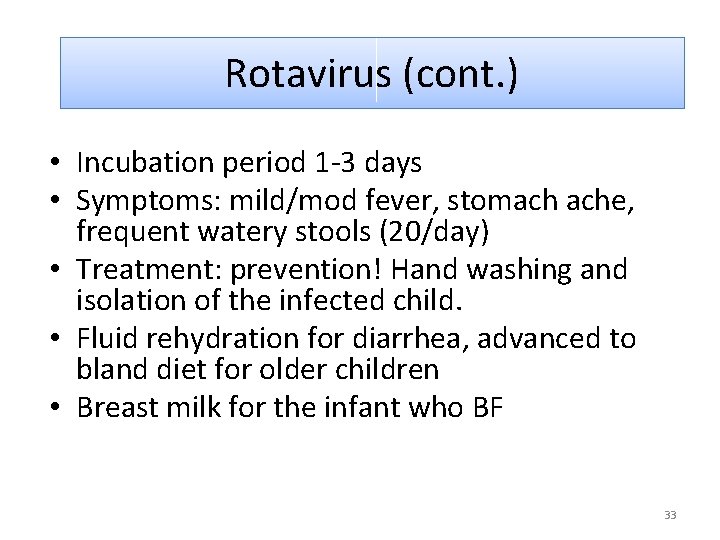 Rotavirus (cont.)

• Incubation period 1-3 days
• Symptoms: mild/mod fever, stomach ache, frequent watery stools (20/day)
• Treatment: prevention! Hand washing and isolation of the infected child.
• Fluid rehydration for diarrhea, advanced to bland diet for older children
• Breast milk for the infant who BF

33